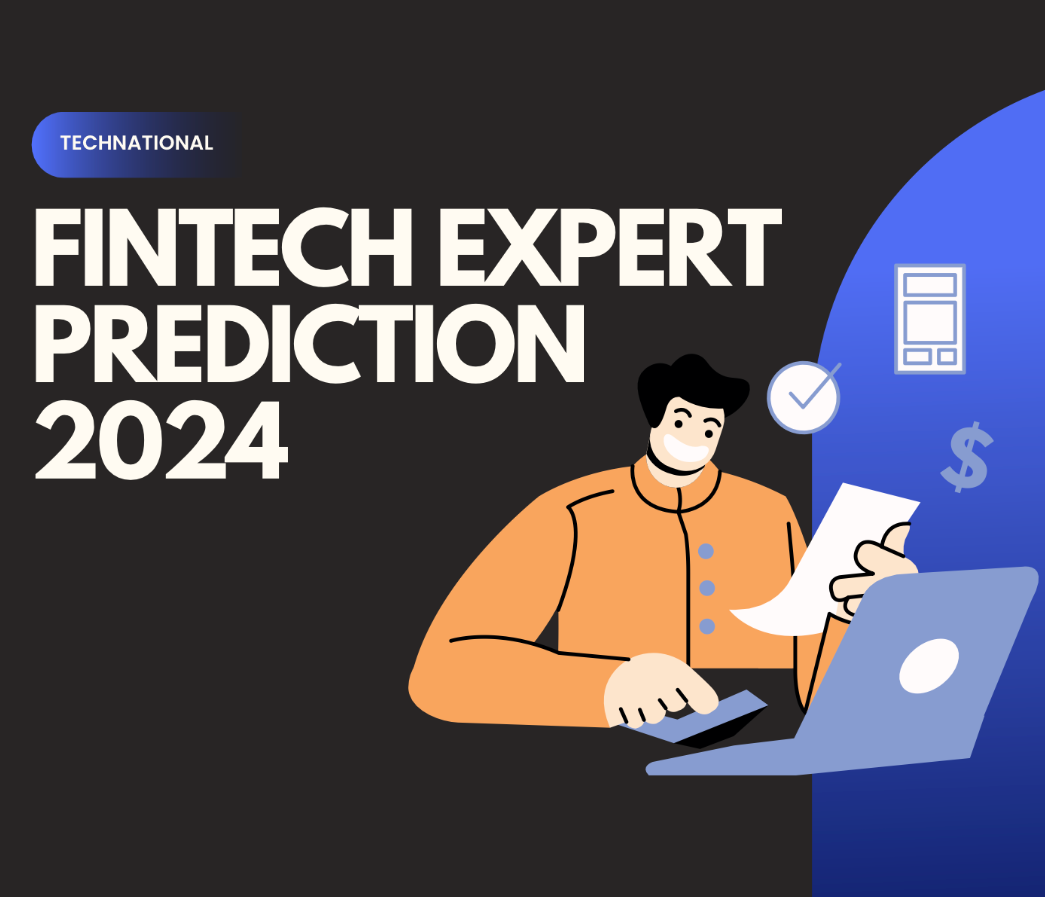 TECHNATIONAL

FINTECH EXPERT PREDICTION 2024

$